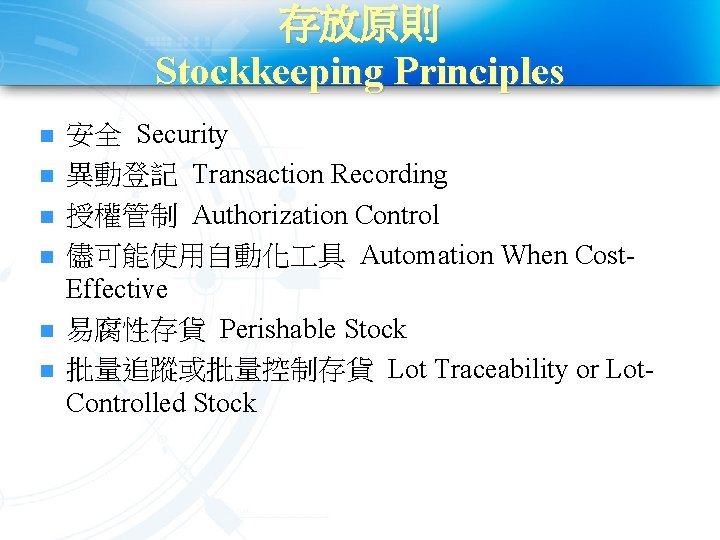 存放原則
Stockkeeping Principles

- 安全 Security
- 異動登記 Transaction Recording
- 授權管制 Authorization Control
- 儘可能使用自動化工具 Automation When Cost-Effective
- 易腐性存貨 Perishable Stock
- 批量追蹤或批量控制存貨 Lot Traceability or Lot-Controlled Stock